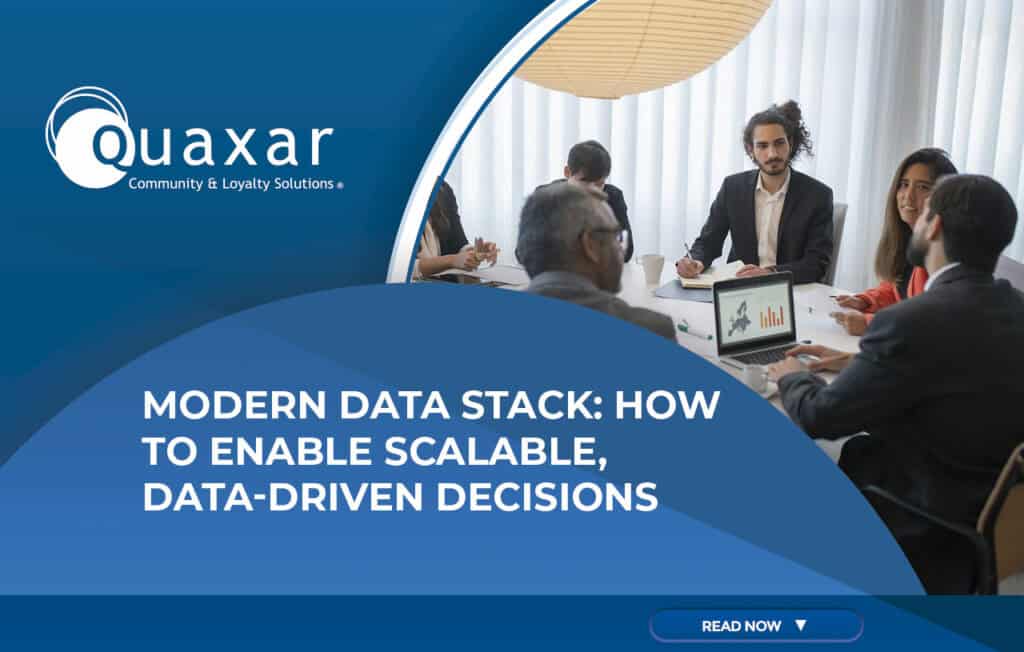 Quaxar
Community & Loyalty Solutions ®

MODERN DATA STACK: HOW TO ENABLE SCALABLE, DATA-DRIVEN DECISIONS

READ NOW ▼